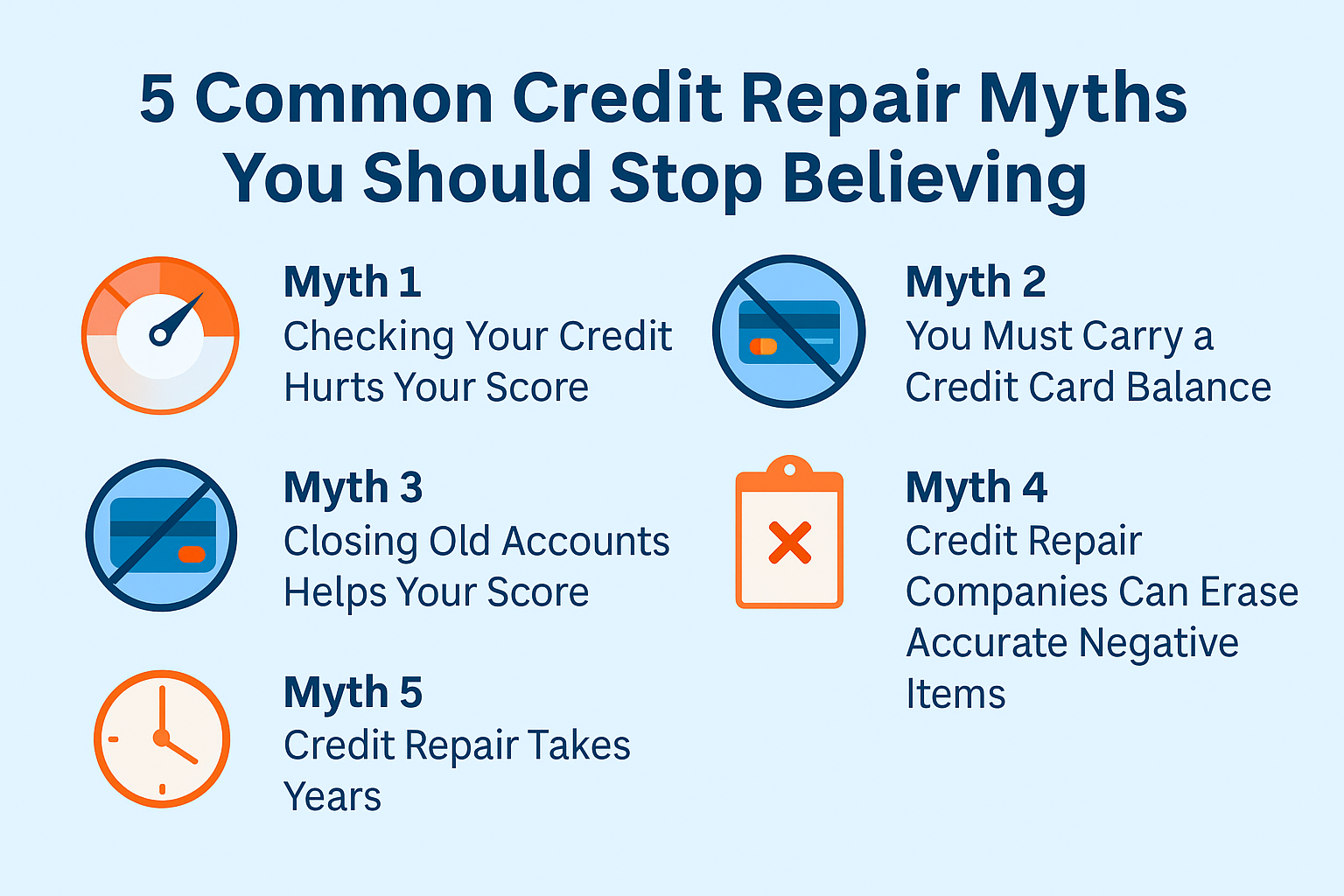 5 Common Credit Repair Myths You Should Stop Believing

Myth 1
Checking Your Credit Hurts Your Score

Myth 2
You Must Carry a Credit Card Balance

Myth 3
Closing Old Accounts Helps Your Score

Myth 4
Credit Repair Companies Can Erase Accurate Negative Items

Myth 5
Credit Repair Takes Years